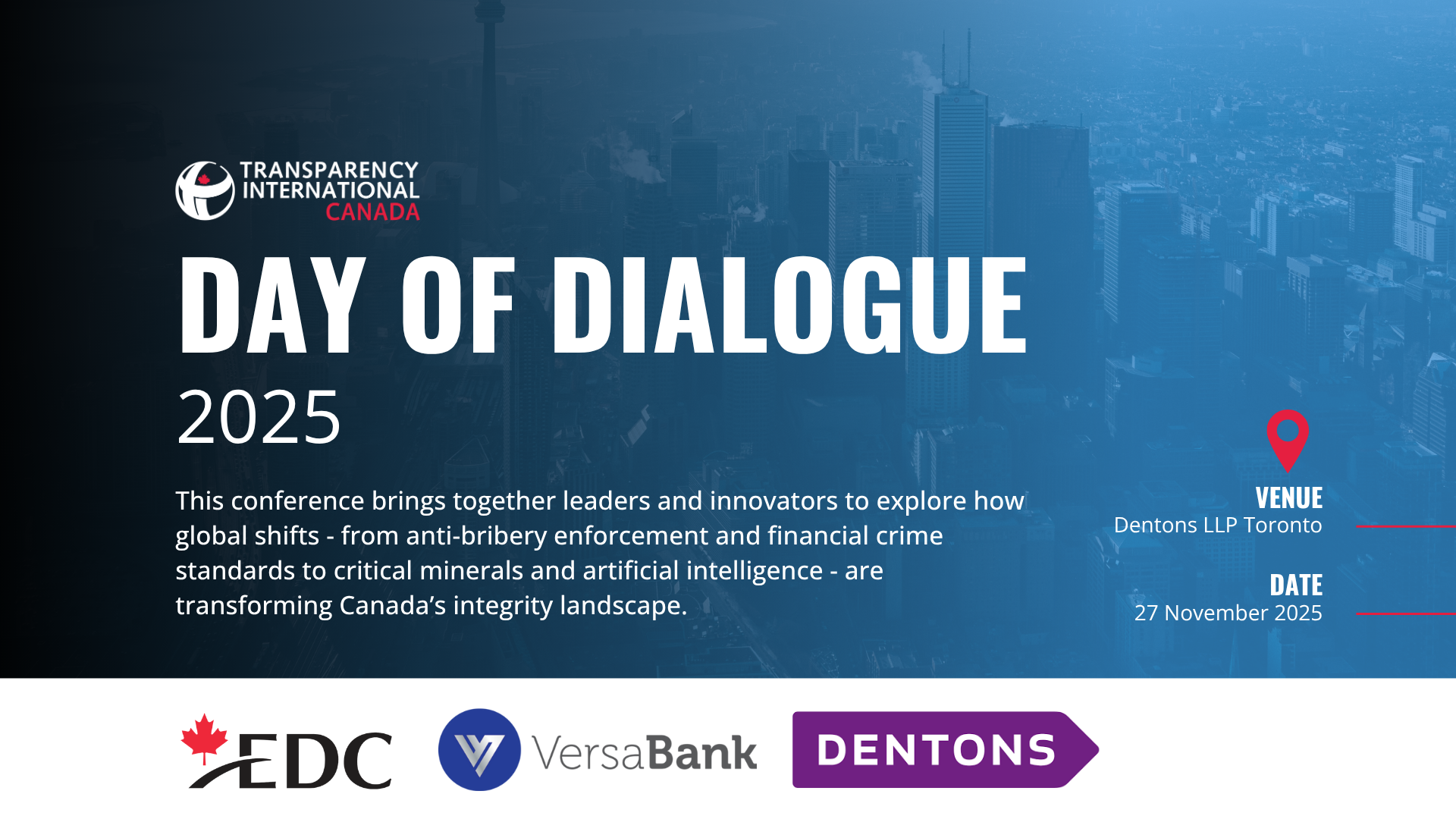 TRANSPARENCY INTERNATIONAL CANADA

DAY OF DIALOGUE

2025

This conference brings together leaders and innovators to explore how global shifts - from anti-bribery enforcement and financial crime standards to critical minerals and artificial intelligence - are transforming Canada's integrity landscape.

VENUE
Dentons LLP Toronto

DATE
27 November 2025

EDC

VersaBank

DENTONS